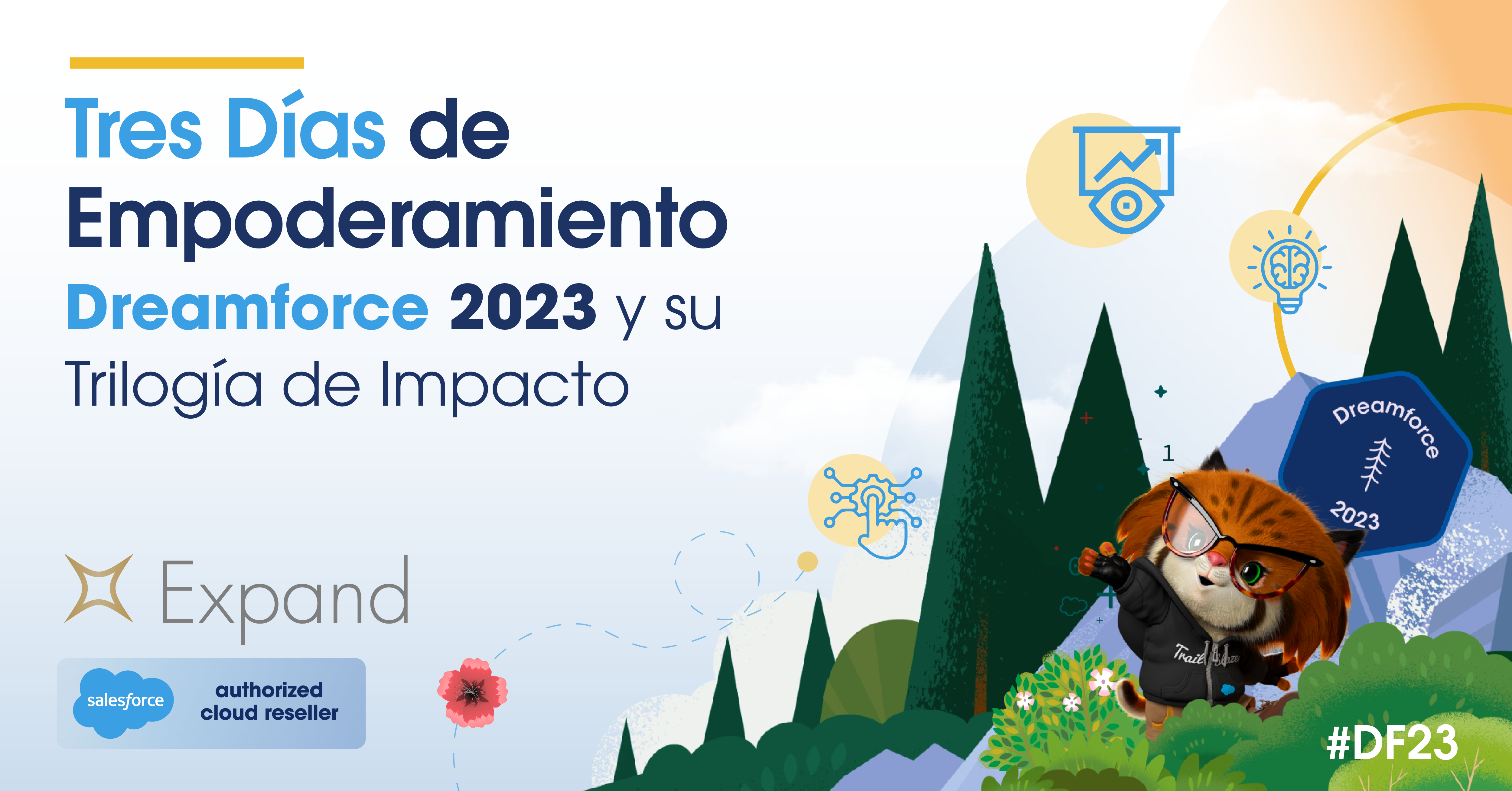 Tres Días de Empoderamiento
Dreamforce 2023 y su Trilogía de Impacto

Expand

salesforce
authorized cloud reseller

Dreamforce
2023

1

Trailblazer

#DF23